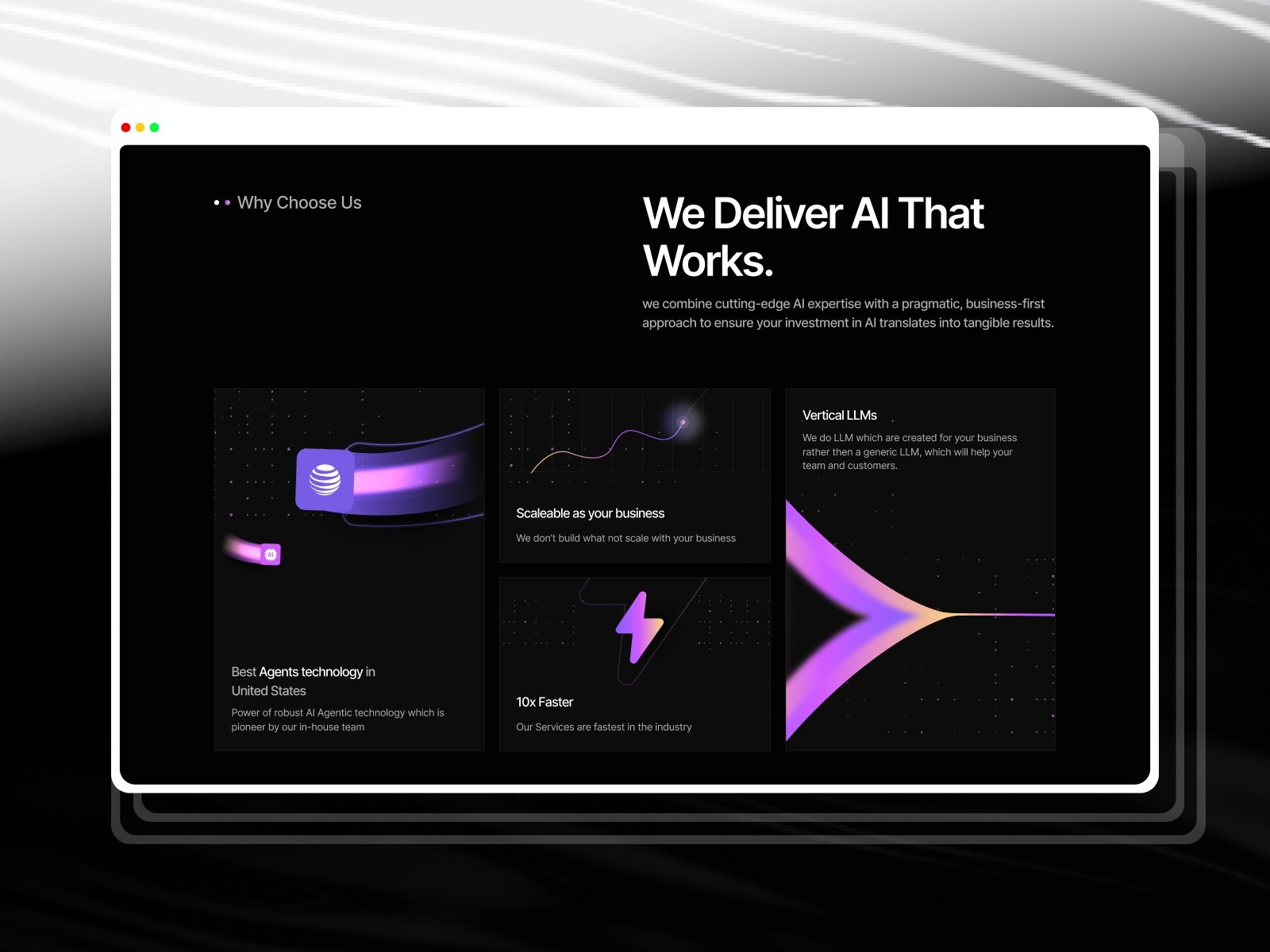 Why Choose Us

We Deliver AI That Works.

we combine cutting-edge AI expertise with a pragmatic, business-first approach to ensure your investment in AI translates into tangible results.

AI

Best Agents technology in United States

Power of robust AI Agentic technology which is pioneer by our in-house team

Scaleable as your business

We don't build what not scale with your business

10x Faster

Our Services are fastest in the industry

Vertical LLMs

We do LLM which are created for your business rather then a generic LLM, which will help your team and customers.